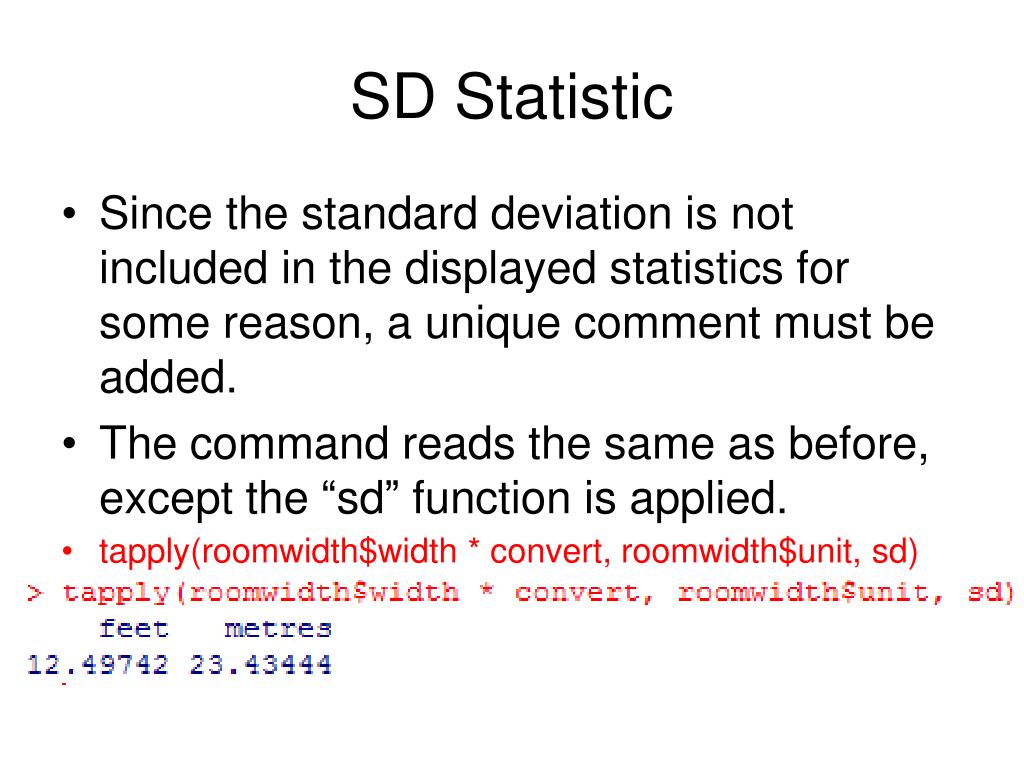 SD Statistic

• Since the standard deviation is not included in the displayed statistics for some reason, a unique comment must be added.

• The command reads the same as before, except the “sd” function is applied.

• tapply(roomwidth\$width * convert, roomwidth\$unit, sd)

> tapply(roomwidth\$width * convert, roomwidth\$unit, sd)
    feet   metres
12.49742 23.43444